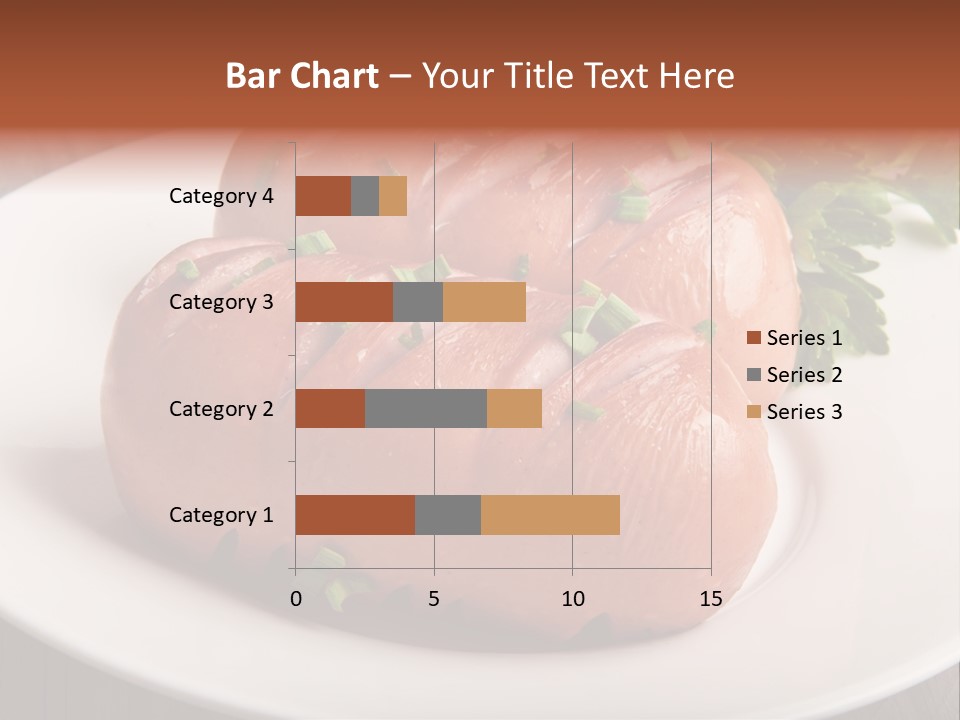 Bar Chart – Your Title Text Here

Category 4
Category 3
Category 2
Category 1

0
5
10
15

Series 1
Series 2
Series 3